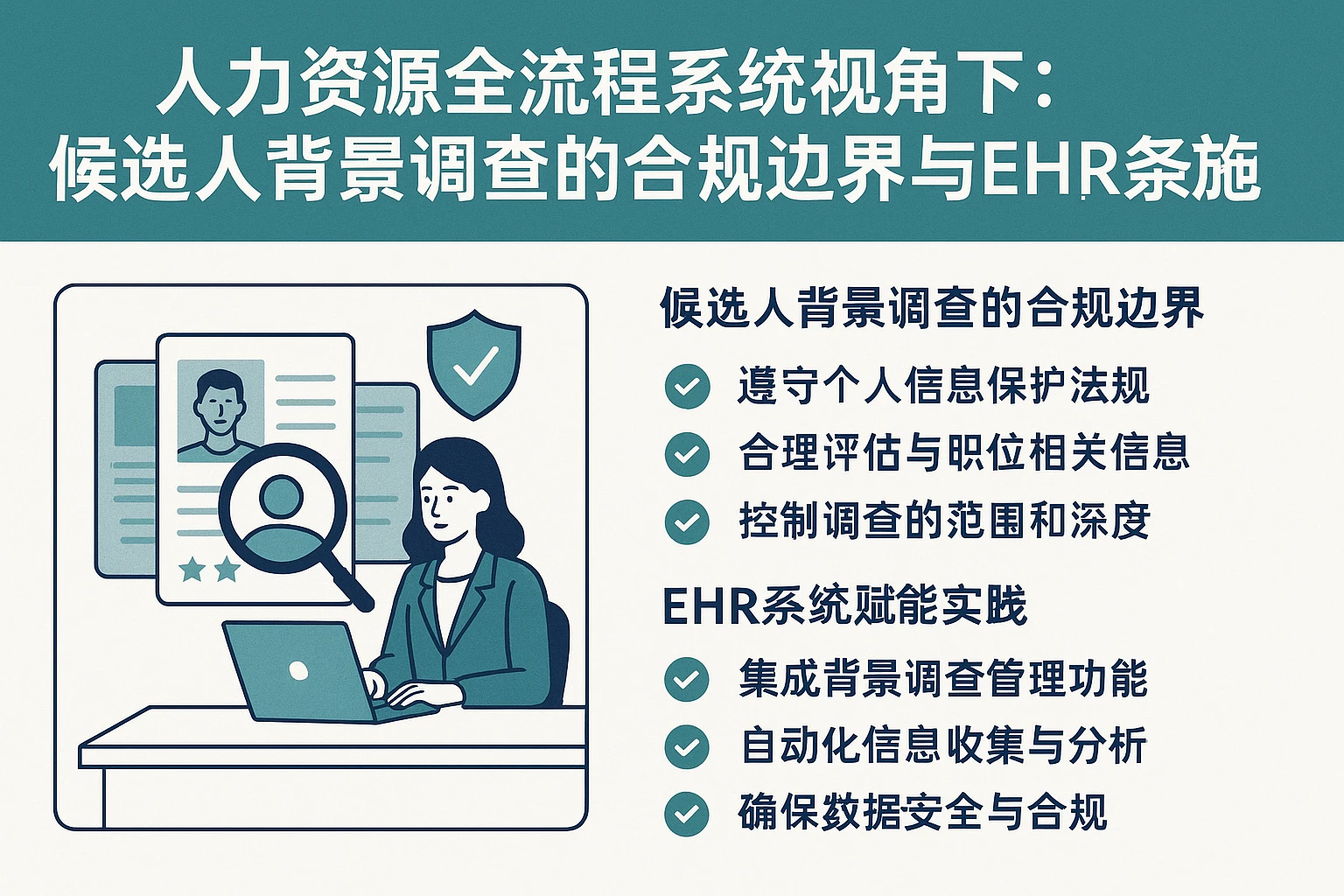 人力资源全流程系统视角下：
候选人背景调查的合规边界与EHR条施

候选人背景调查的合规边界

遵守个人信息保护法规

合理评估与职位相关信息

控制调查的范围和深度

EHR系统赋能实践

集成背景调查管理功能

自动化信息收集与分析

确保数据安全与合规